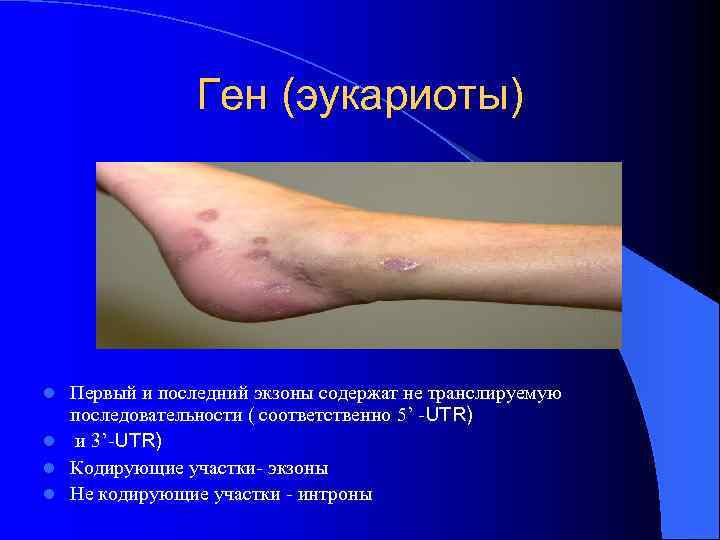 Ген (эукариоты)

- Первый и последний экзоны содержат не транслируемую последовательности ( соответственно 5’ -UTR)
- и 3’-UTR)
- Кодирующие участки- экзоны
- Не кодирующие участки - интроны